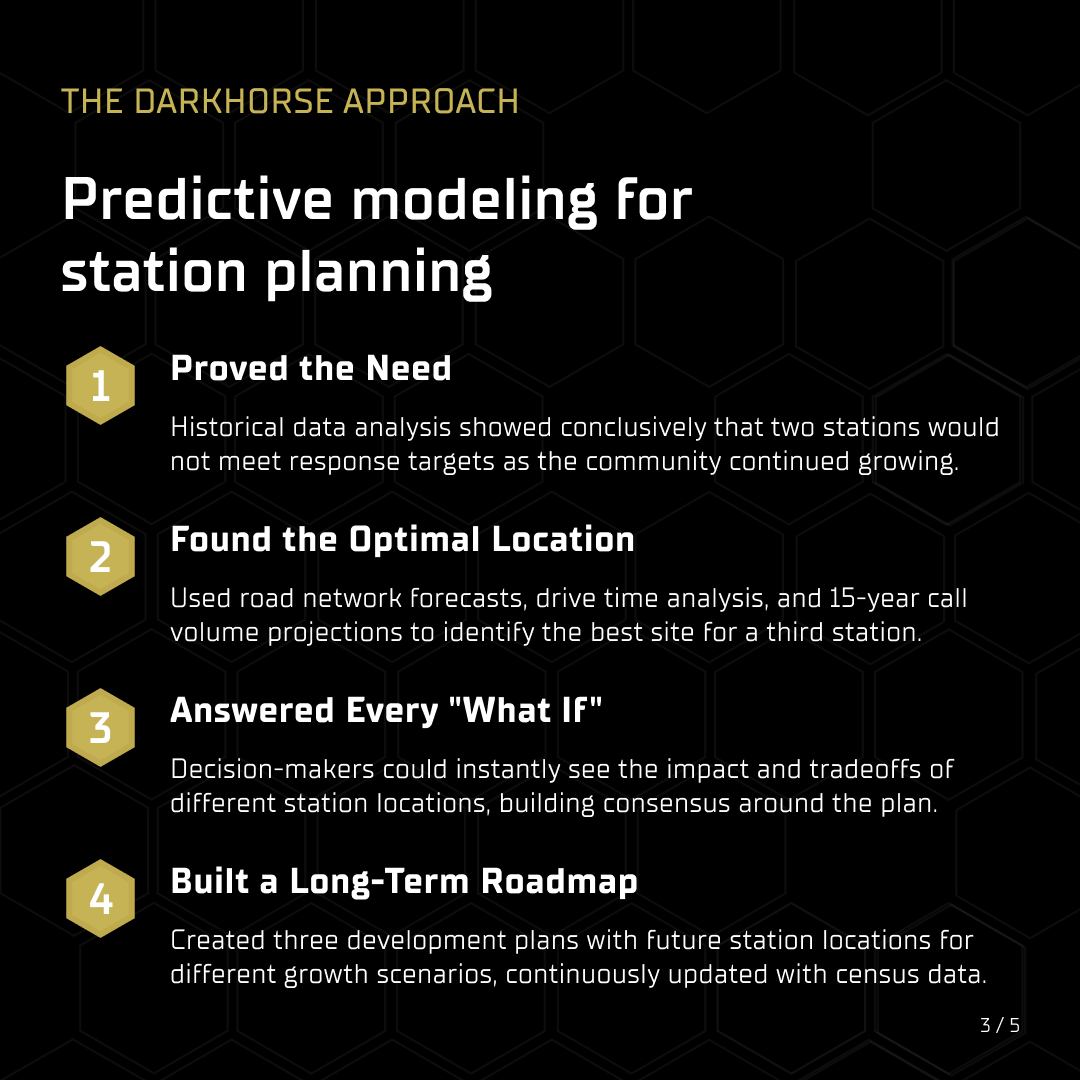 THE DARKHORSE APPROACH

Predictive modeling for station planning

1

Proved the Need

Historical data analysis showed conclusively that two stations would not meet response targets as the community continued growing.

2

Found the Optimal Location

Used road network forecasts, drive time analysis, and 15-year call volume projections to identify the best site for a third station.

3

Answered Every "What If"

Decision-makers could instantly see the impact and tradeoffs of different station locations, building consensus around the plan.

4

Built a Long-Term Roadmap

Created three development plans with future station locations for different growth scenarios, continuously updated with census data.

3 / 5